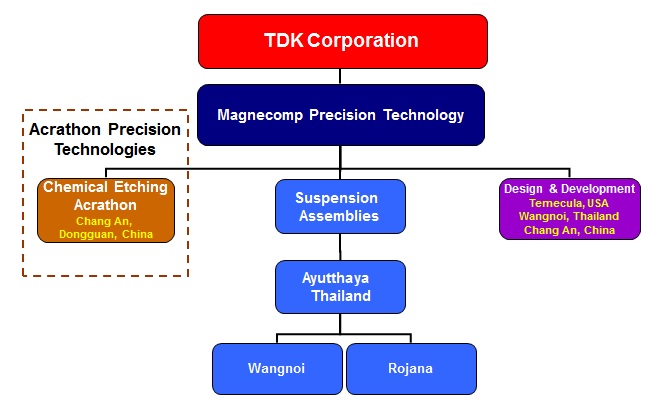 TDK Corporation

Magnecomp Precision Technology

Acrathon Precision Technologies

Chemical Etching Acrathon
Chang An, Dongguan, China

Suspension Assemblies

Design & Development
Temecula, USA
Wangnoi, Thailand
Chang An, China

Ayutthaya Thailand

Wangnoi

Rojana